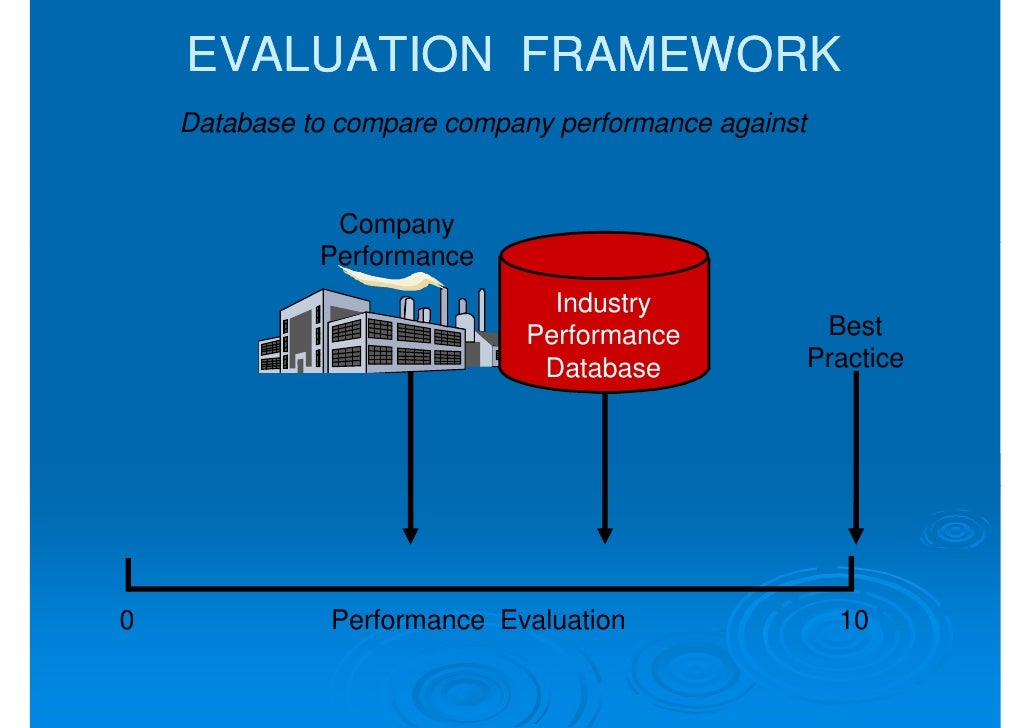 EVALUATION FRAMEWORK

Database to compare company performance against

Company Performance

Industry Performance Database

Best Practice

0

Performance Evaluation

10